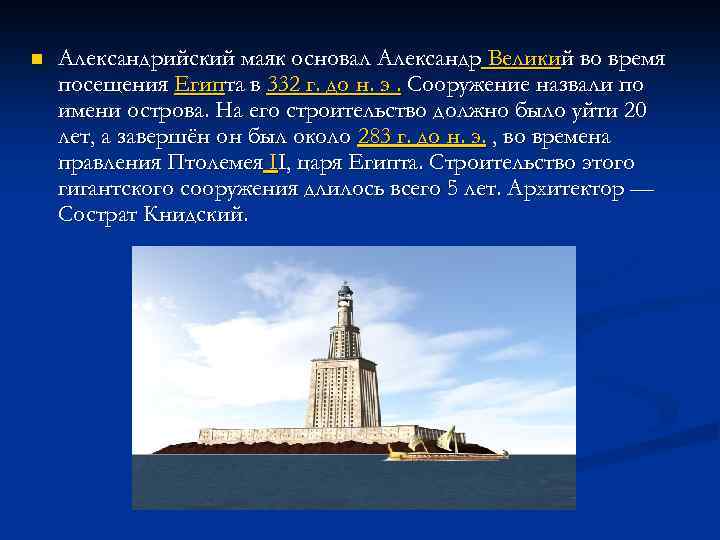 Александрийский маяк основал Александр Великий во время посещения Египта в 332 г. до н. э . Сооружение назвали по имени острова. На его строительство должно было уйти 20 лет, а завершён он был около 283 г. до н. э. , во времена правления Птолемея II, царя Египта. Строительство этого гигантского сооружения длилось всего 5 лет. Архитектор — Сострат Книдский.